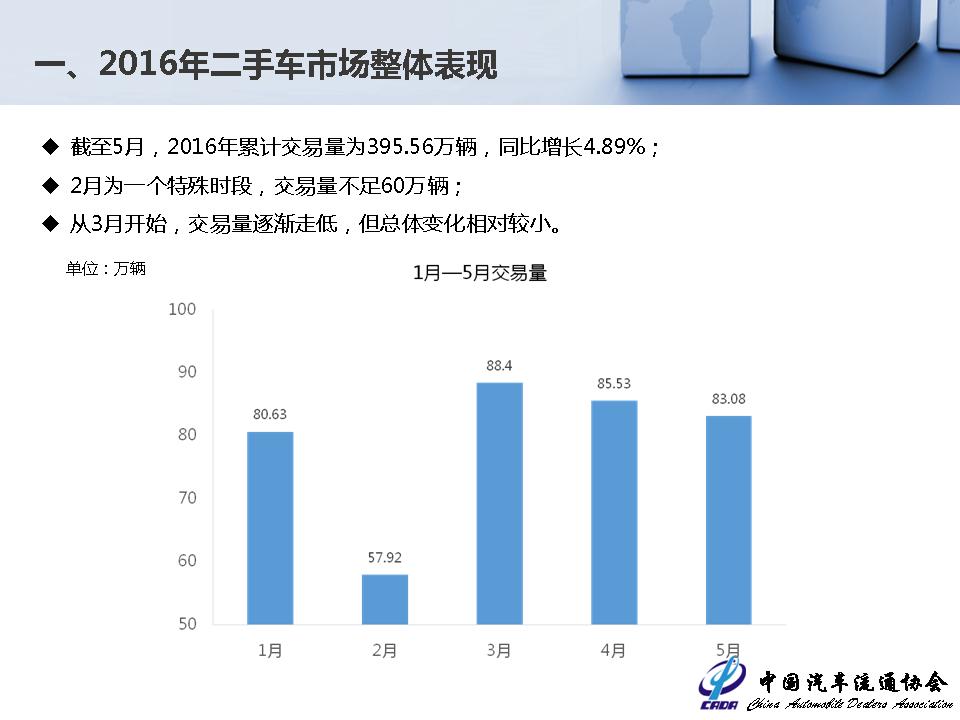 一、2016年二手车市场整体表现

◆ 截至5月，2016年累计交易量为395.56万辆，同比增长4.89%；

◆ 2月为一个特殊时段，交易量不足60万辆；

◆ 从3月开始，交易量逐渐走低，但总体变化相对较小。

单位：万辆

1月—5月交易量

100
90
80
70
60
50

80.63
57.92
88.4
85.53
83.08

1月 2月 3月 4月 5月

CADA 中国汽车流通协会 China Automobile Dealers Association